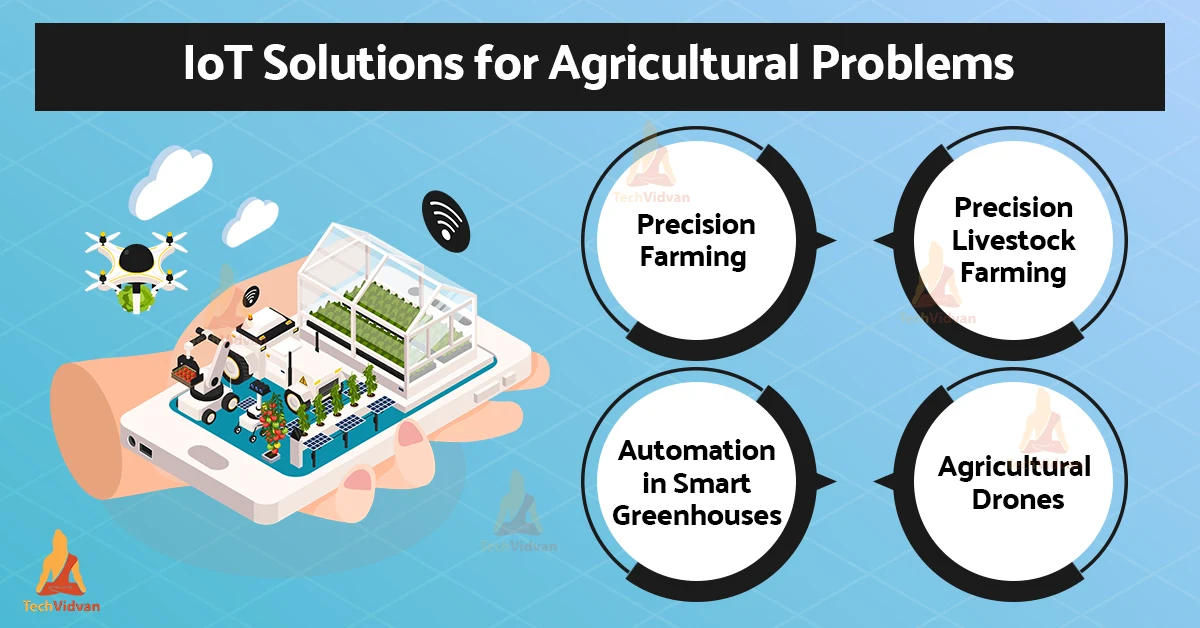 IoT Solutions for Agricultural Problems

TechVidvan

Precision Farming

Precision Livestock Farming

TechVidvan

Automation in Smart Greenhouses

Agricultural Drones

TechVidvan

TechVidvan